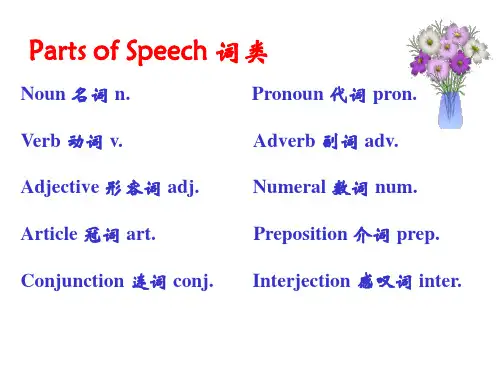 Parts of Speech 词类

Noun 名词 n.

Verb 动词 v.

Adjective 形容词 adj.

Article 冠词 art.

Conjunction 连词 conj.

Pronoun 代词 pron.

Adverb 副词 adv.

Numeral 数词 num.

Preposition 介词 prep.

Interjection 感叹词 inter.